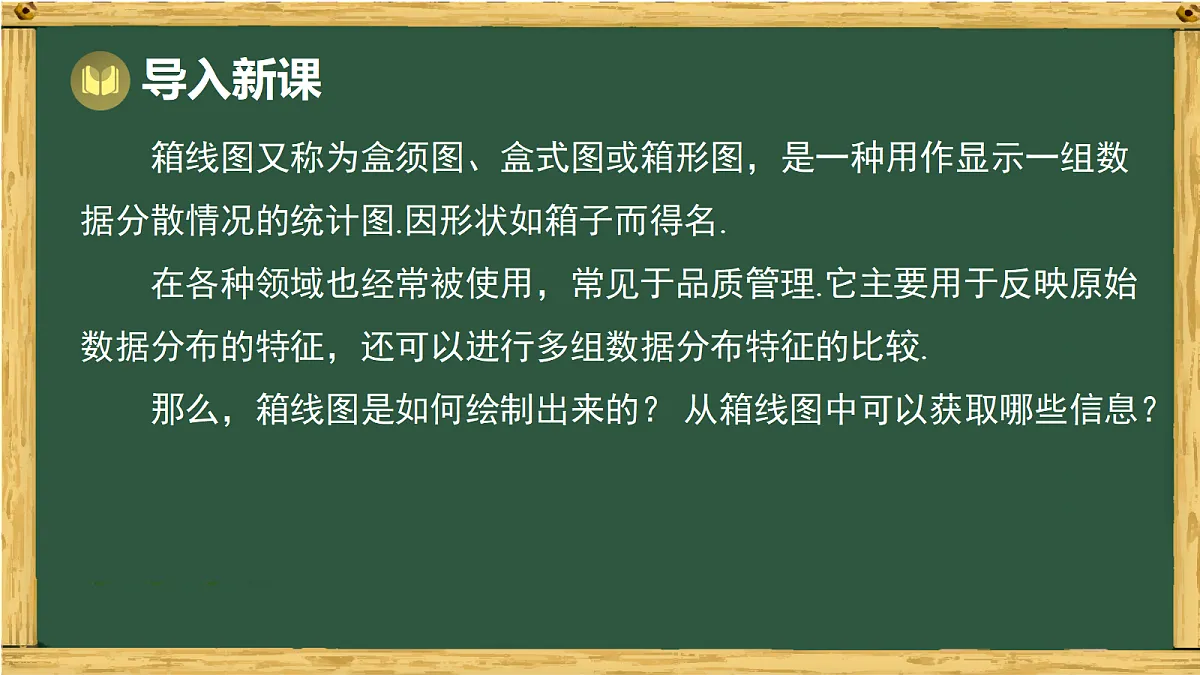 导入新课

箱线图又称为盒须图、盒式图或箱形图，是一种用作显示一组数据分散情况的统计图.因形状如箱子而得名.

在各种领域也经常被使用，常见于品质管理.它主要用于反映原始数据分布的特征，还可以进行多组数据分布特征的比较.

那么，箱线图是如何绘制出来的？ 从箱线图中可以获取哪些信息？